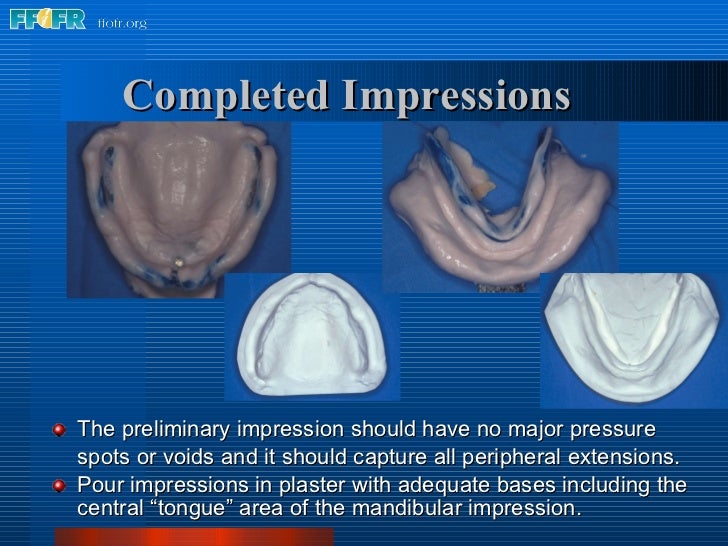 FFOFR ffofr.org

Completed Impressions

The preliminary impression should have no major pressure spots or voids and it should capture all peripheral extensions.

Pour impressions in plaster with adequate bases including the central “tongue” area of the mandibular impression.